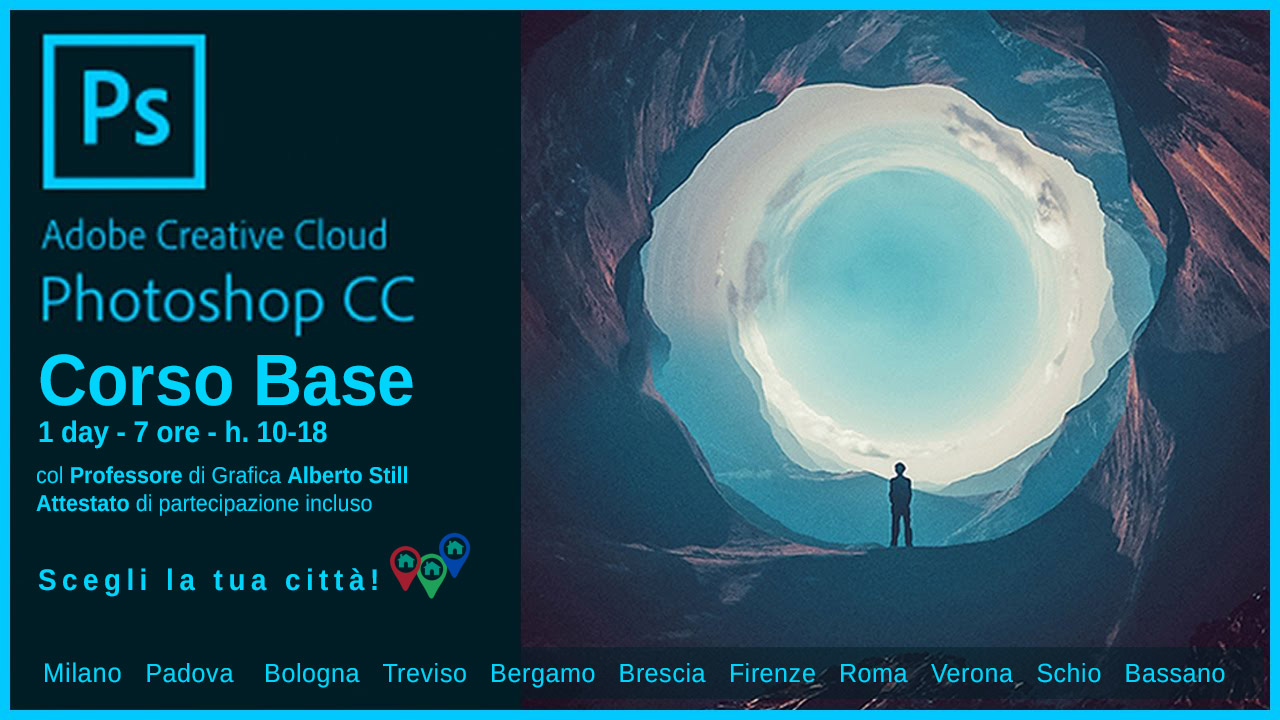 Ps

Adobe Creative Cloud
Photoshop CC

Corso Base

1 day - 7 ore - h. 10-18

col Professore di Grafica Alberto Still
Attestato di partecipazione incluso

Scegli la tua città!

Milano Padova Bologna Treviso Bergamo Brescia Firenze Roma Verona Schio Bassano